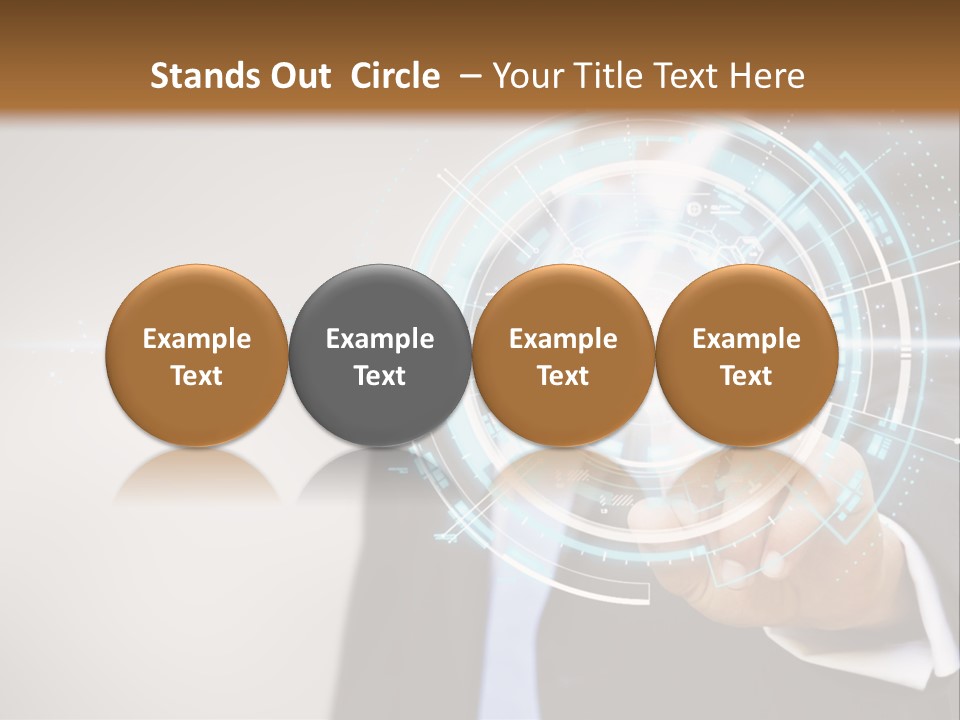 Stands Out Circle – Your Title Text Here

Example Text

Example Text

Example Text

Example Text